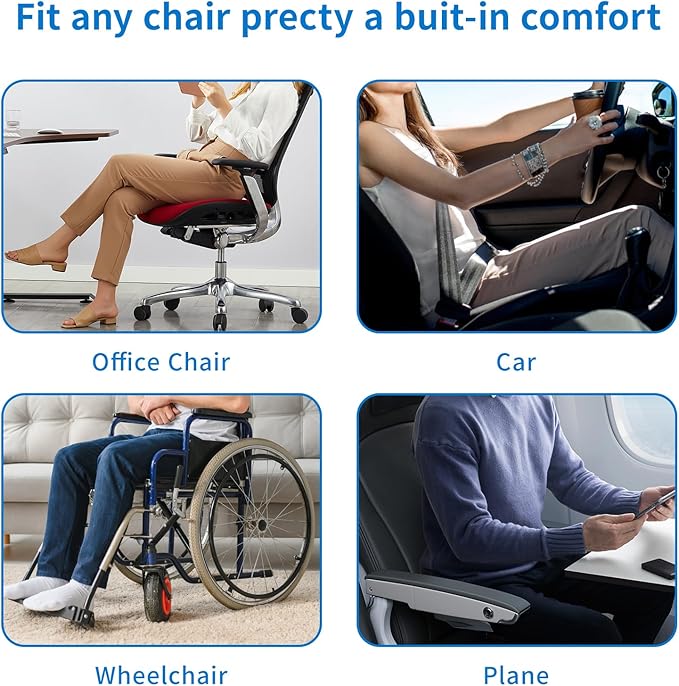 Fit any chair precty a buit-in comfort

Office Chair

Car

Wheelchair

Plane